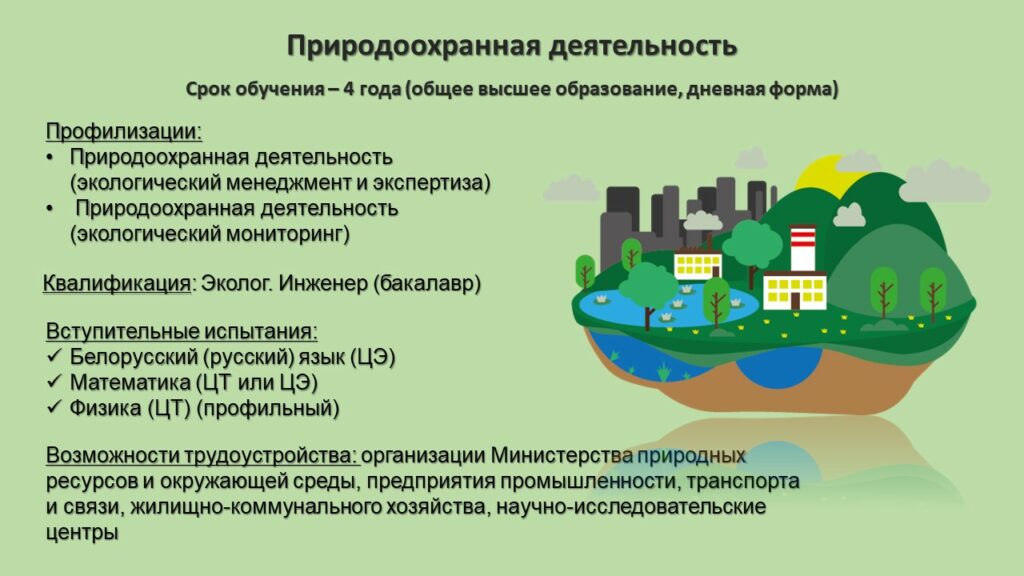 Природоохранная деятельность

Срок обучения – 4 года (общее высшее образование, дневная форма)

Профилизации:
• Природоохранная деятельность (экологический менеджмент и экспертиза)
• Природоохранная деятельность (экологический мониторинг)

Квалификация: Эколог. Инженер (бакалавр)

Вступительные испытания:
✓ Белорусский (русский) язык (ЦЭ)
✓ Математика (ЦТ или ЦЭ)
✓ Физика (ЦТ) (профильный)

Возможности трудоустройства: организации Министерства природных ресурсов и окружающей среды, предприятия промышленности, транспорта и связи, жилищно-коммунального хозяйства, научно-исследовательские центры